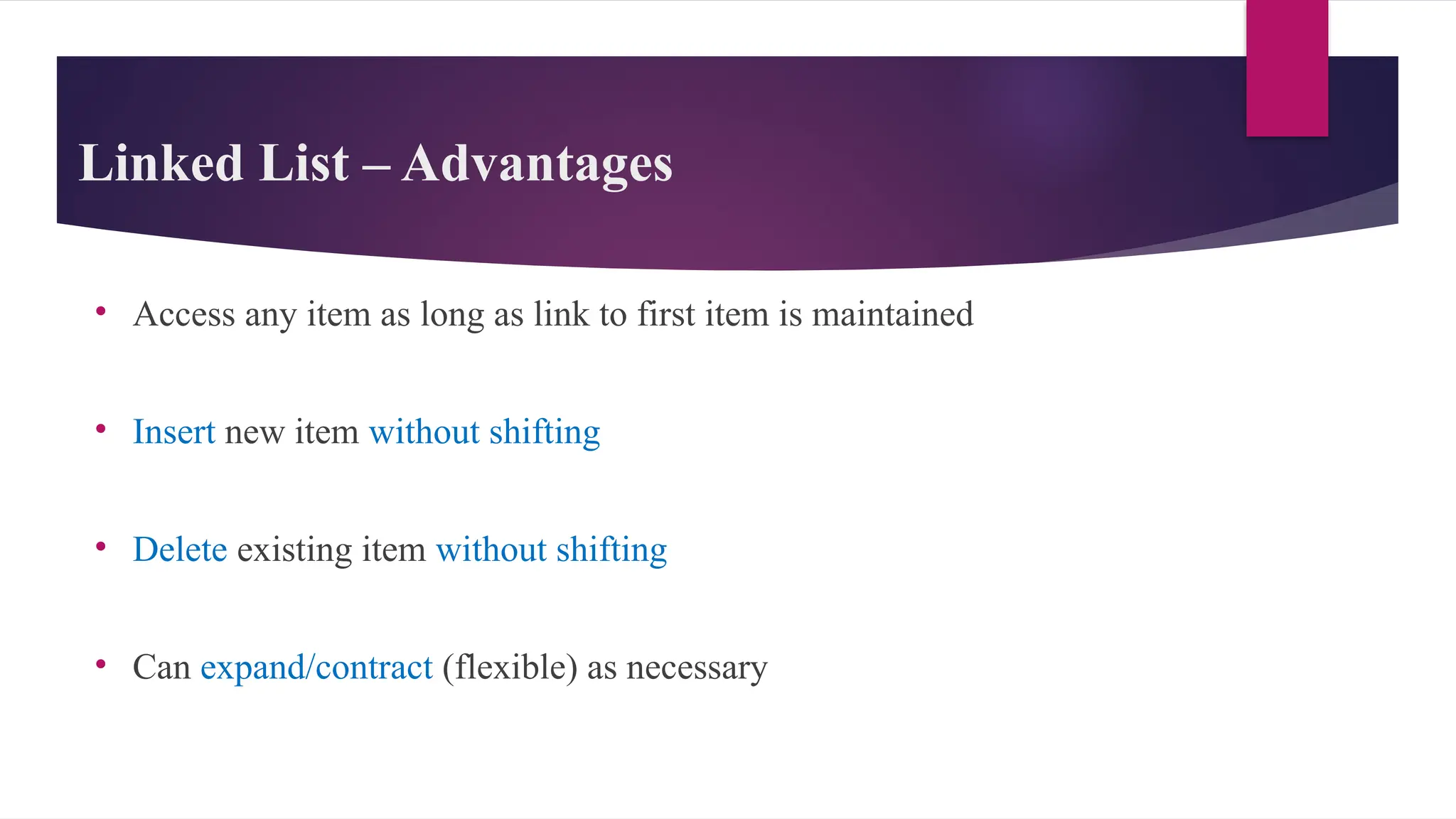 Linked List – Advantages

• Access any item as long as link to first item is maintained

• Insert new item without shifting

• Delete existing item without shifting

• Can expand/contract (flexible) as necessary